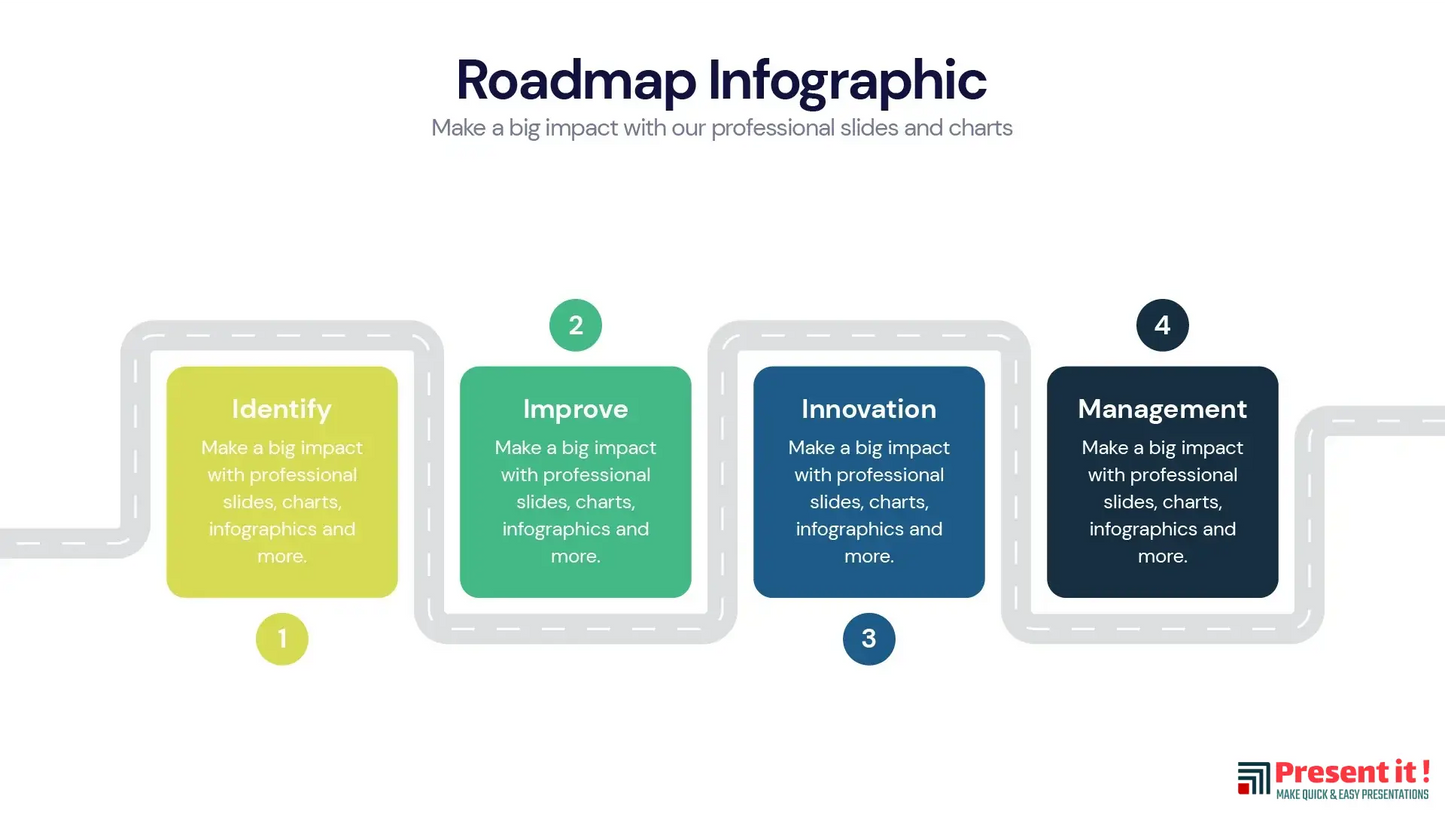 Roadmap Infographic
Make a big impact with our professional slides and charts

Identify
Make a big impact with professional slides, charts, infographics and more.
1

2
Improve
Make a big impact with professional slides, charts, infographics and more.

Innovation
Make a big impact with professional slides, charts, infographics and more.
3

4
Management
Make a big impact with professional slides, charts, infographics and more.

Present it !
MAKE QUICK & EASY PRESENTATIONS